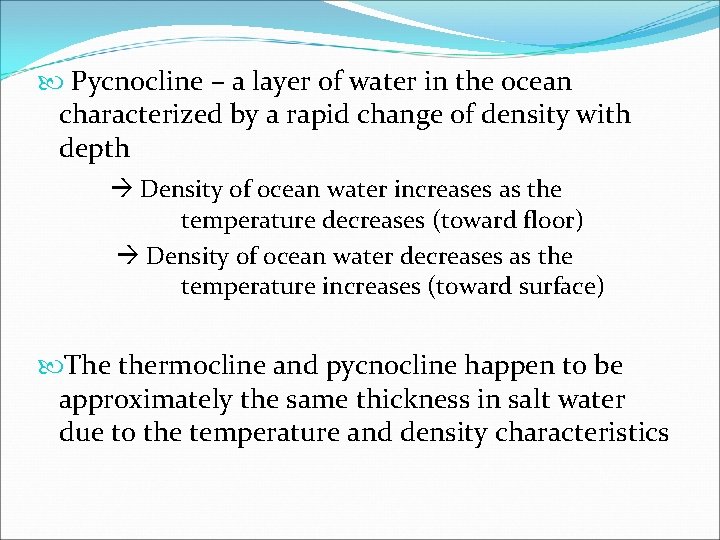 Pycnocline – a layer of water in the ocean characterized by a rapid change of density with depth

→ Density of ocean water increases as the temperature decreases (toward floor)

→ Density of ocean water decreases as the temperature increases (toward surface)

The thermocline and pycnocline happen to be approximately the same thickness in salt water due to the temperature and density characteristics